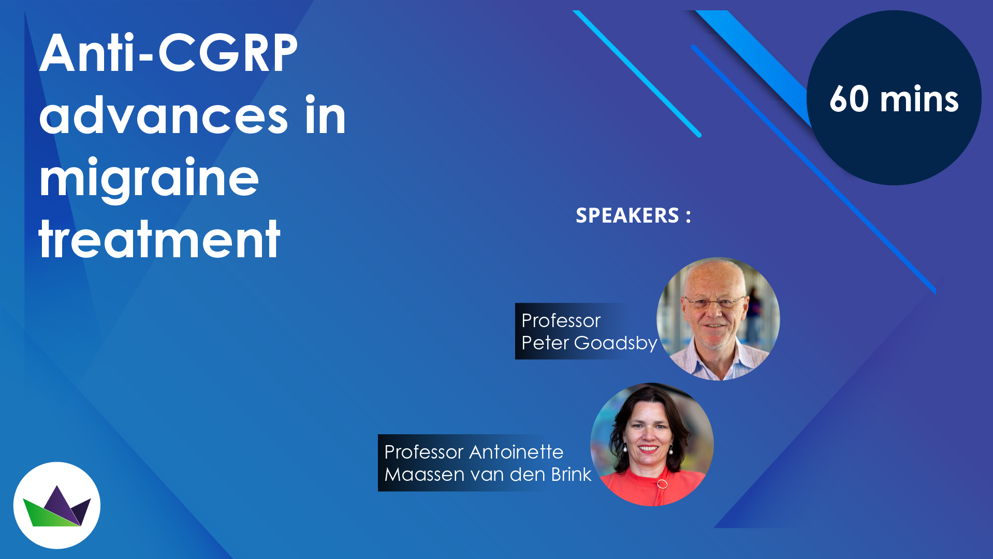 Anti-CGRP advances in migraine treatment

60 mins

SPEAKERS :

Professor
Peter Goadsby

Professor Antoinette
Maassen van den Brink